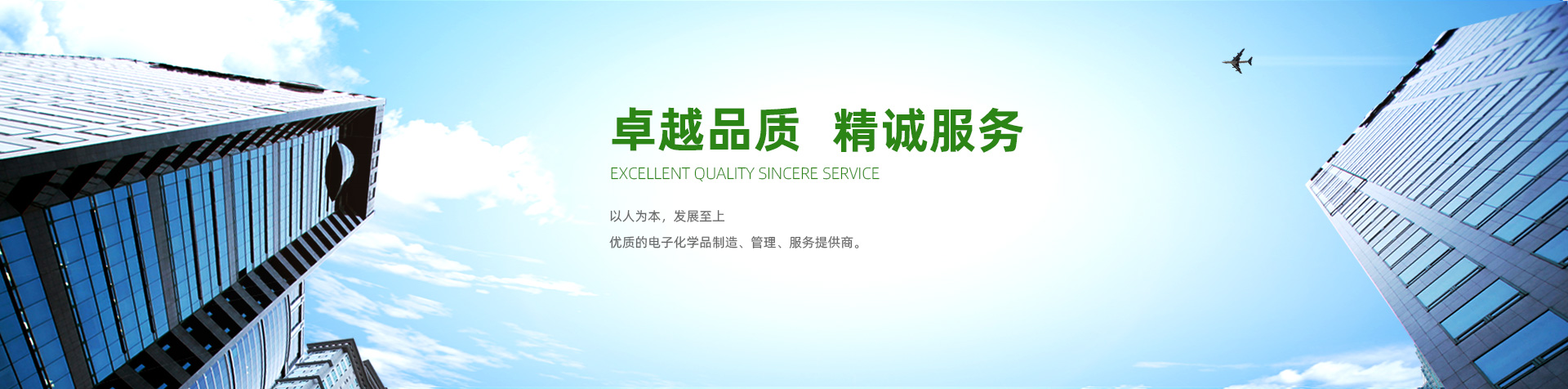 卓越品质 精诚服务

EXCELLENT QUALITY SINCERE SERVICE

以人为本，发展至上

优质的电子化学品制造、管理、服务提供商。